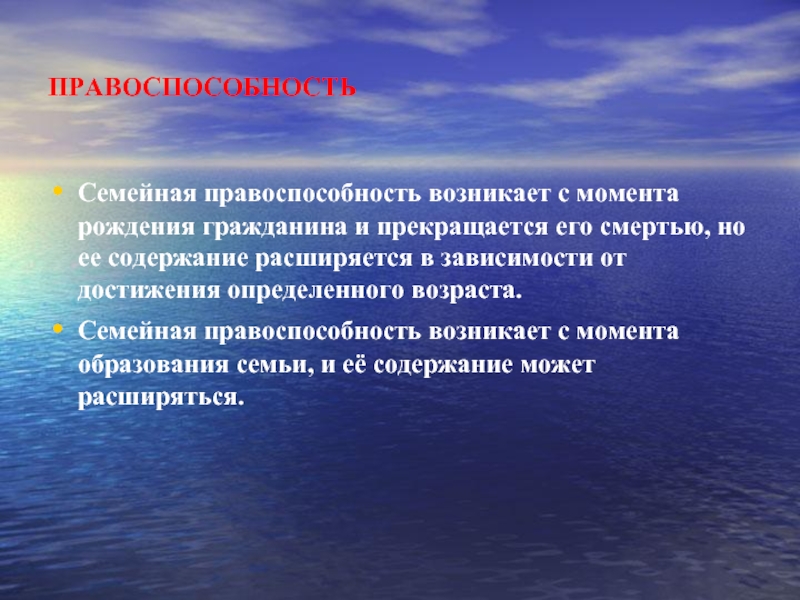 ПРАВОСПОСОБНОСТЬ

• Семейная правоспособность возникает с момента рождения гражданина и прекращается его смертью, но ее содержание расширяется в зависимости от достижения определенного возраста.

• Семейная правоспособность возникает с момента образования семьи, и её содержание может расширяться.